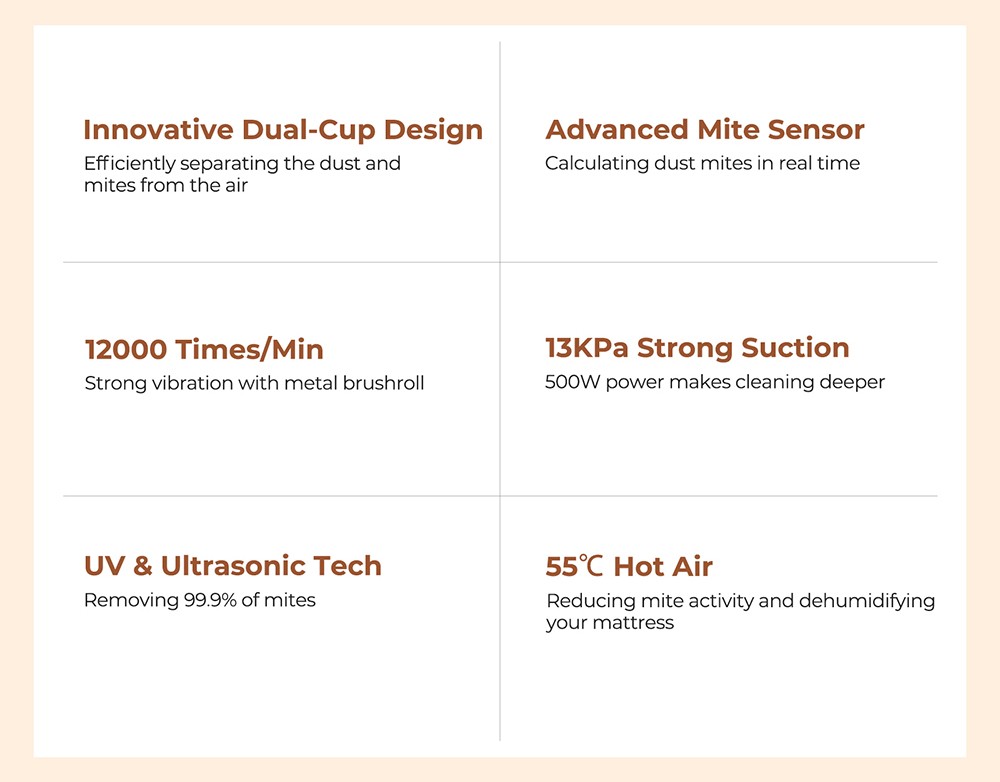 Innovative Dual-Cup Design
Efficiently separating the dust and mites from the air

Advanced Mite Sensor
Calculating dust mites in real time

12000 Times/Min
Strong vibration with metal brushroll

13KPa Strong Suction
500W power makes cleaning deeper

UV & Ultrasonic Tech
Removing 99.9% of mites

55℃ Hot Air
Reducing mite activity and dehumidifying your mattress